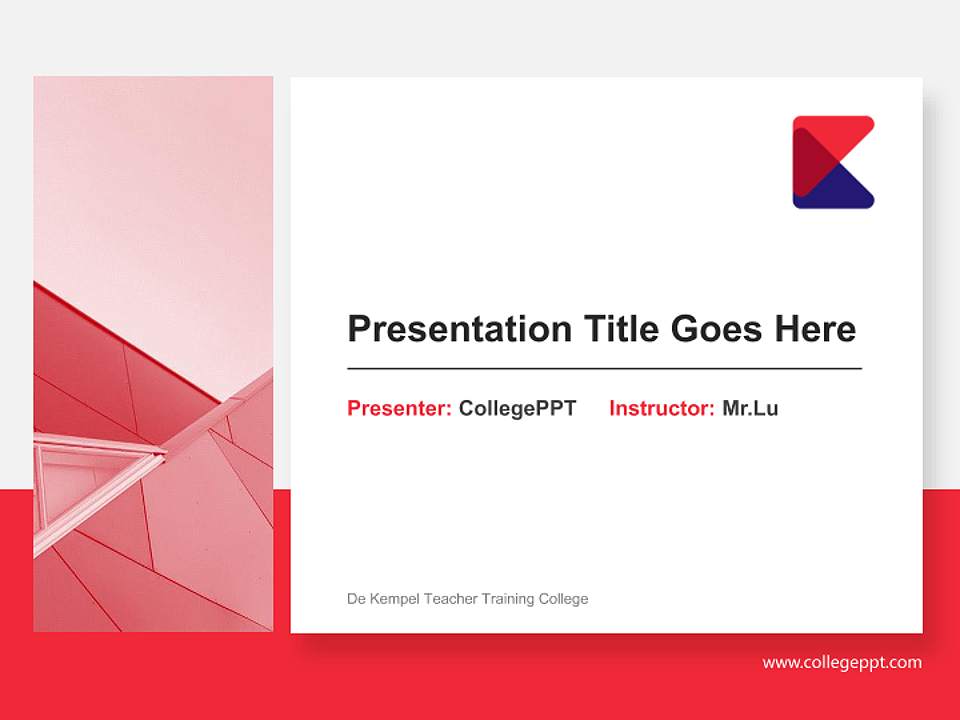 Presentation Title Goes Here

Presenter: CollegePPT Instructor: Mr.Lu

De Kempel Teacher Training College

www.collegeppt.com